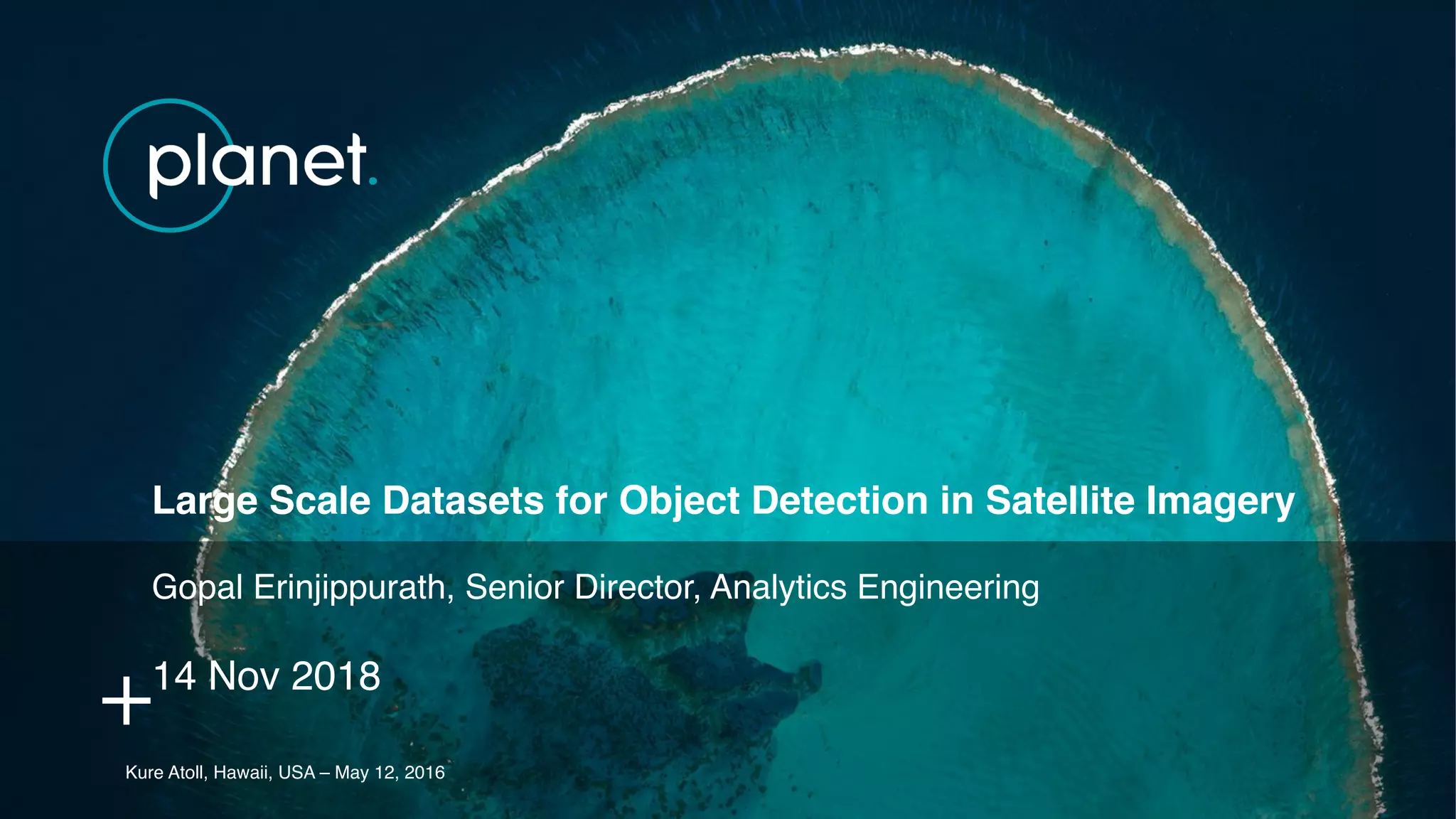 planet.

Large Scale Datasets for Object Detection in Satellite Imagery

Gopal Erinjippurath, Senior Director, Analytics Engineering

14 Nov 2018

Kure Atoll, Hawaii, USA – May 12, 2016